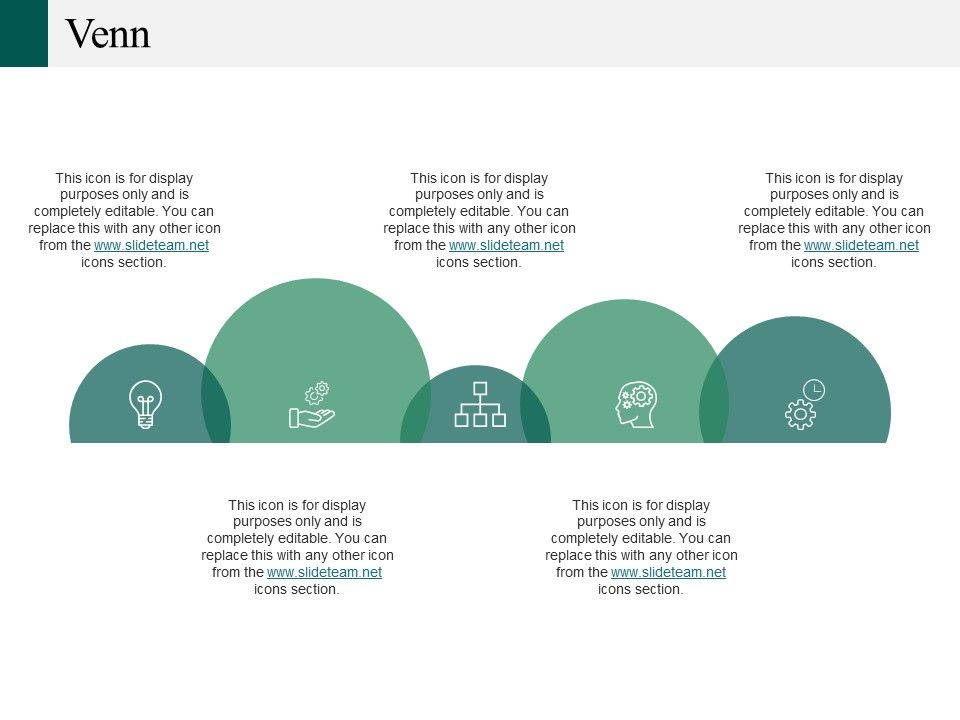 Venn

This icon is for display purposes only and is completely editable. You can replace this with any other icon from the www.slideteam.net icons section.

This icon is for display purposes only and is completely editable. You can replace this with any other icon from the www.slideteam.net icons section.

This icon is for display purposes only and is completely editable. You can replace this with any other icon from the www.slideteam.net icons section.

This icon is for display purposes only and is completely editable. You can replace this with any other icon from the www.slideteam.net icons section.

This icon is for display purposes only and is completely editable. You can replace this with any other icon from the www.slideteam.net icons section.